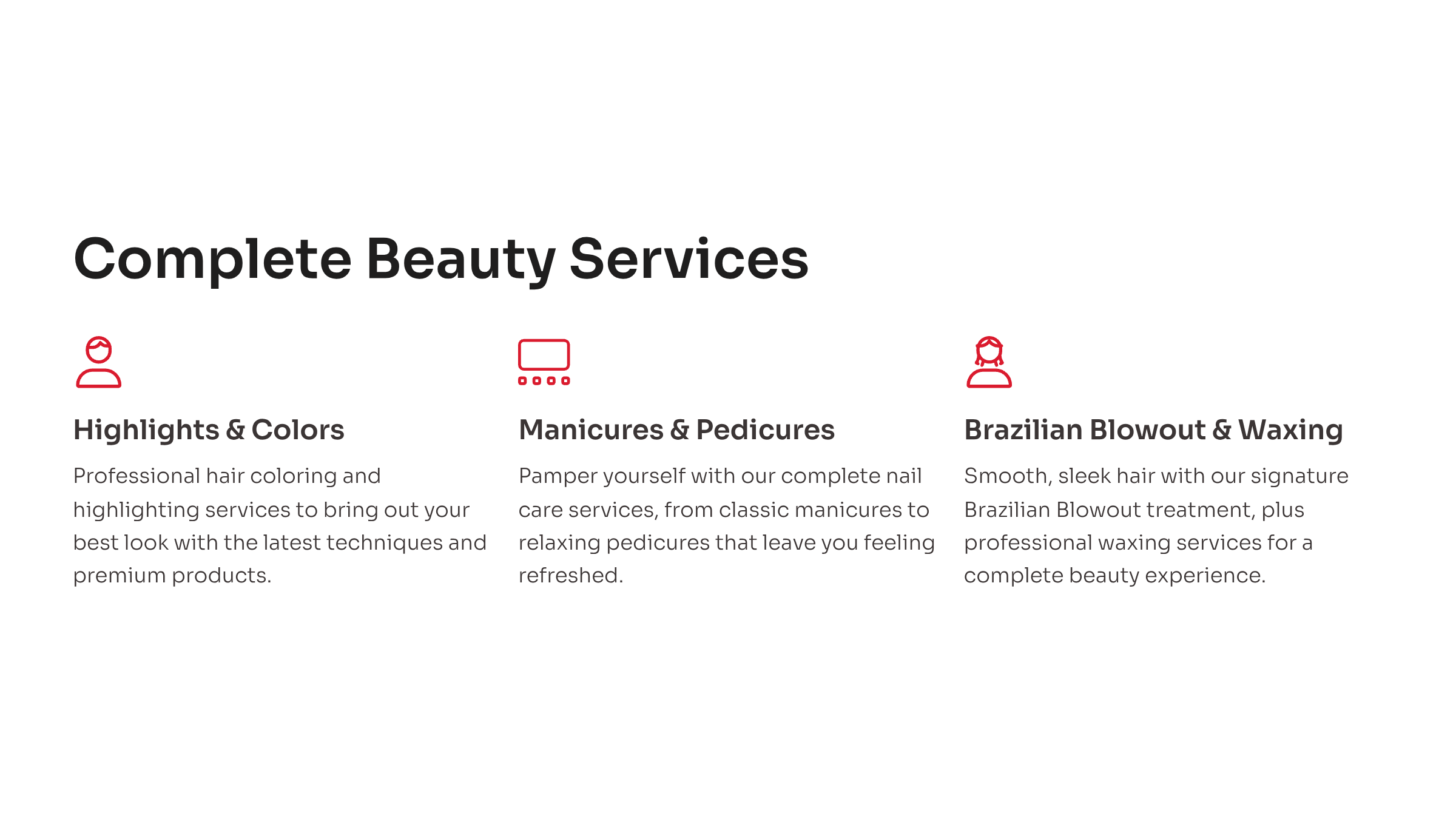 Complete Beauty Services

Highlights & Colors

Professional hair coloring and highlighting services to bring out your best look with the latest techniques and premium products.

Manicures & Pedicures

Pamper yourself with our complete nail care services, from classic manicures to relaxing pedicures that leave you feeling refreshed.

Brazilian Blowout & Waxing

Smooth, sleek hair with our signature Brazilian Blowout treatment, plus professional waxing services for a complete beauty experience.